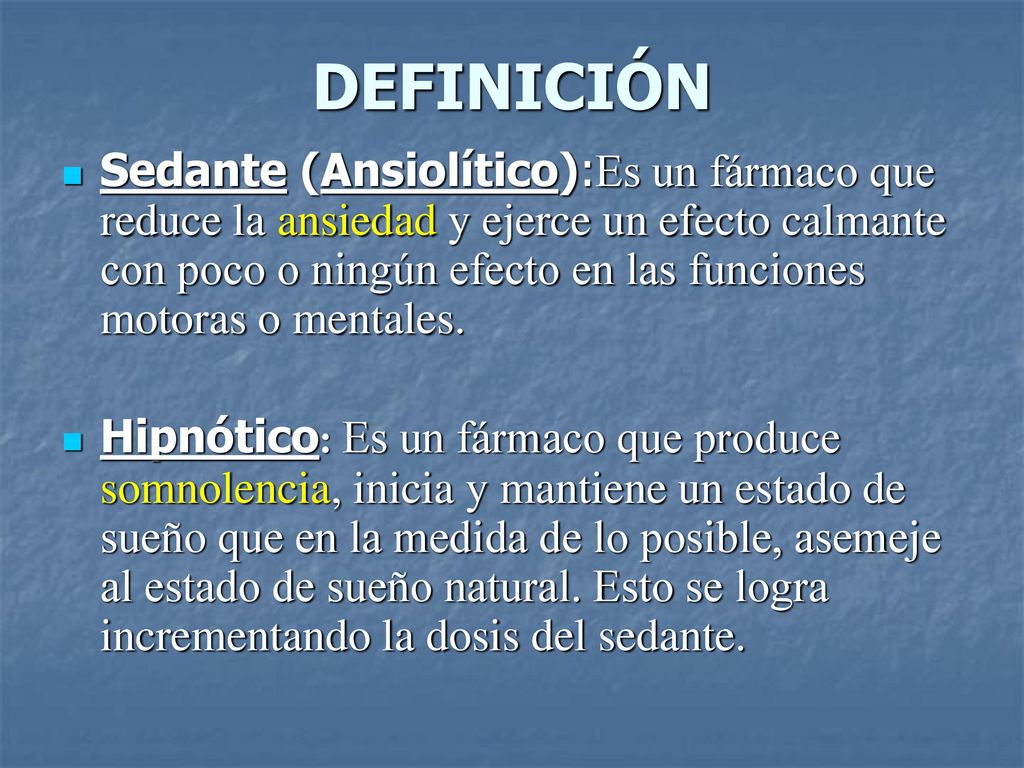 DEFINICIÓN

Sedante (Ansiolítico):Es un fármaco que reduce la ansiedad y ejerce un efecto calmante con poco o ningún efecto en las funciones motoras o mentales.

Hipnótico: Es un fármaco que produce somnolencia, inicia y mantiene un estado de sueño que en la medida de lo posible, asemeje al estado de sueño natural. Esto se logra incrementando la dosis del sedante.